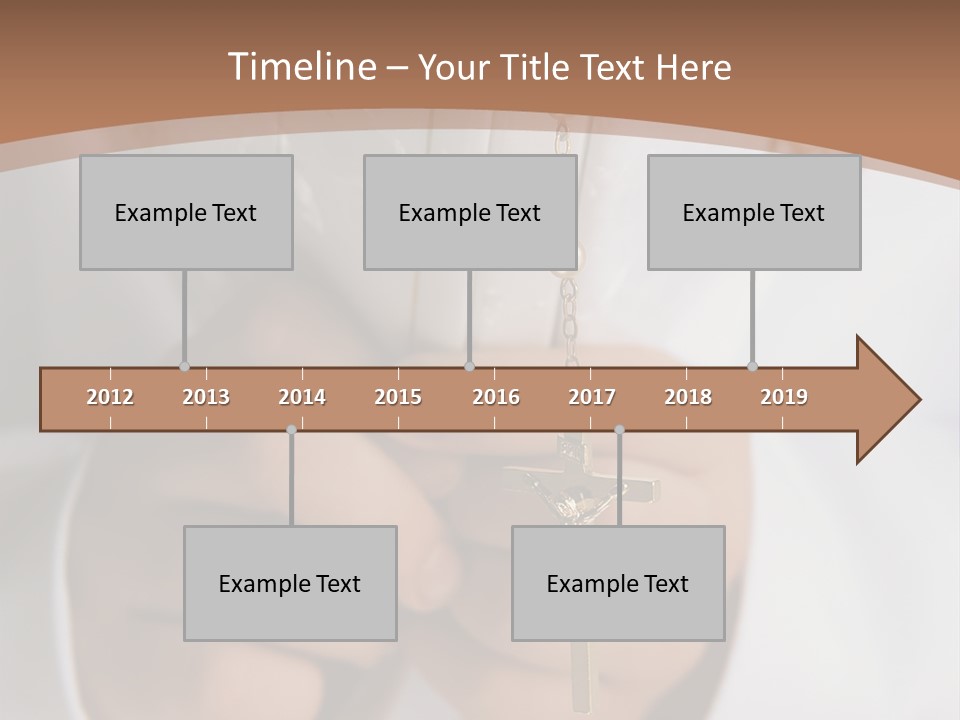 Timeline – Your Title Text Here

Example Text

Example Text

Example Text

2012 2013 2014 2015 2016 2017 2018 2019

Example Text

Example Text